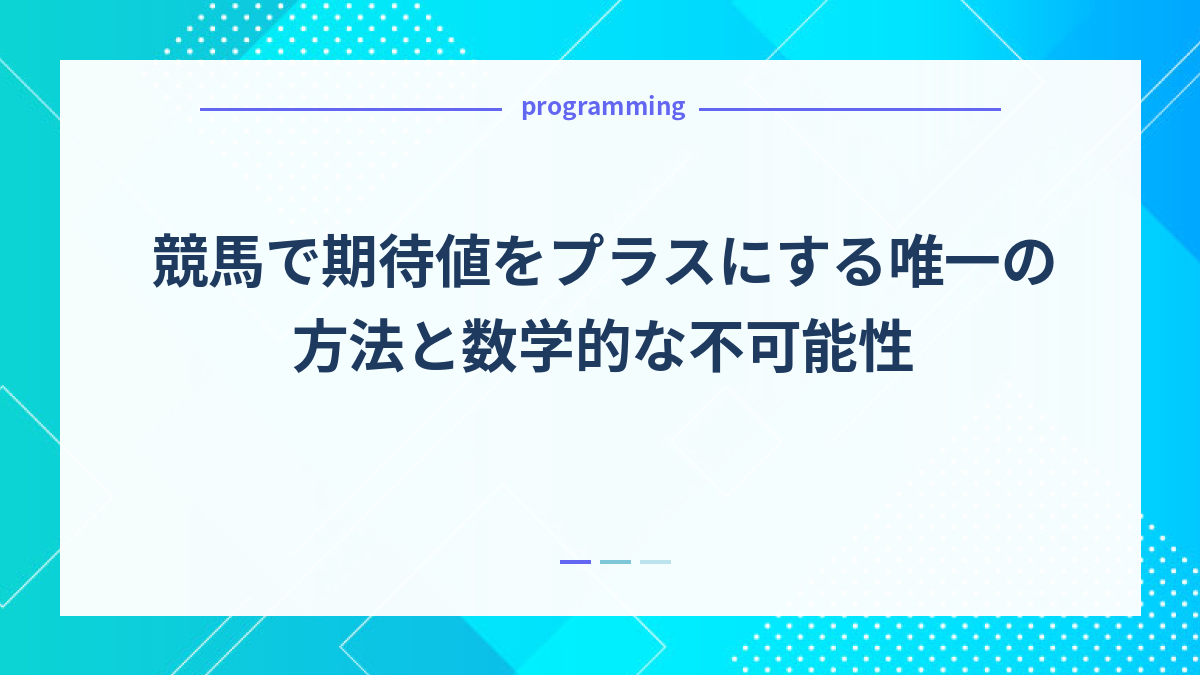 programming

競馬で期待値をプラスにする唯一の方法と数学的な不可能性